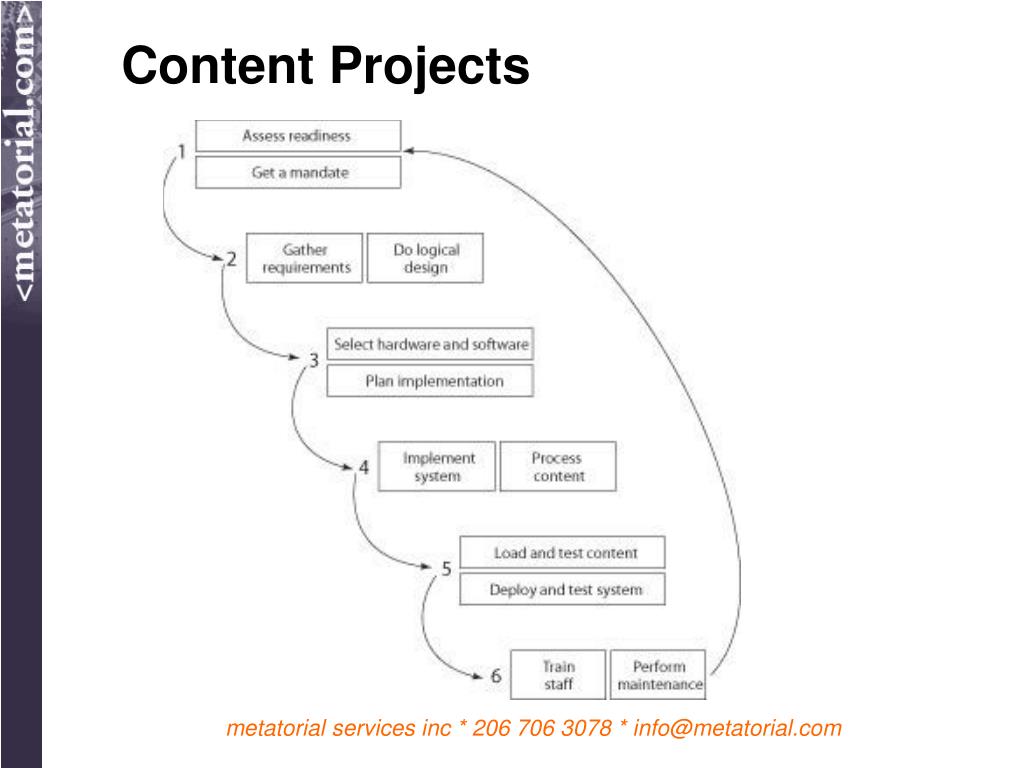 <metatorial.com>

Content Projects

1
Assess readiness
Get a mandate

2
Gather requirements
Do logical design

3
Select hardware and software
Plan implementation

4
Implement system
Process content

5
Load and test content
Deploy and test system

6
Train staff
Perform maintenance

metatorial services inc * 206 706 3078 * info@metatorial.com